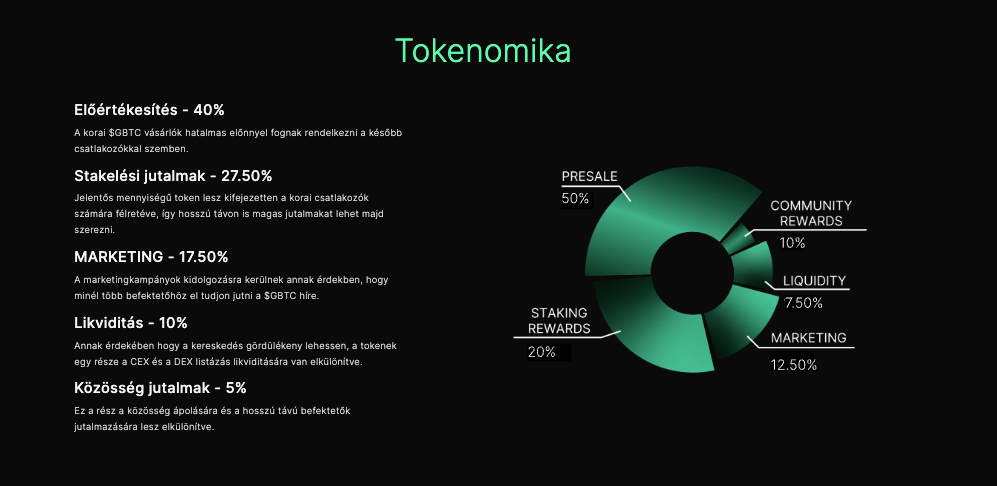 Tokenomika

Előértékesítés - 40%

A korai $GBTC vásárlók hatalmas előnnyel fognak rendelkezni a később csatlakozókkal szemben.

Stakelési jutalmak - 27.50%

Jelentős mennyiségű token lesz kifejezetten a korai csatlakozók számára félretéve, így hosszú távon is magas jutalmakat lehet majd szerezni.

MARKETING - 17.50%

A marketingkampányok kidolgozásra kerülnek annak érdekben, hogy minél több befektetőhöz el tudjon jutni a $GBTC híre.

Likviditás - 10%

Annak érdekében hogy a kereskedés gördülékeny lehessen, a tokenek egy része a CEX és a DEX listázás likviditására van elkülönítve.

Közösség jutalmak - 5%

Ez a rész a közösség ápolására és a hosszú távú befektetők jutalmazására lesz elkülönítve.

PRESALE
50%

COMMUNITY REWARDS
10%

LIQUIDITY
7.50%

MARKETING
12.50%

STAKING REWARDS
20%